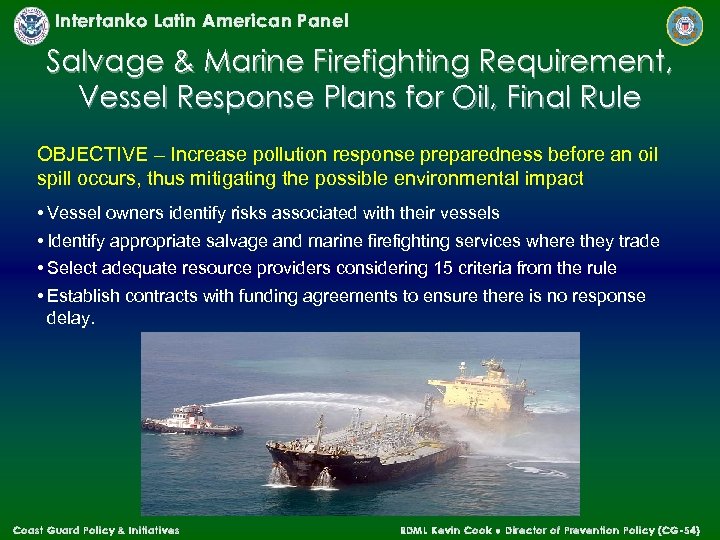 Intertanko Latin American Panel

Salvage & Marine Firefighting Requirement, Vessel Response Plans for Oil, Final Rule

OBJECTIVE – Increase pollution response preparedness before an oil spill occurs, thus mitigating the possible environmental impact

• Vessel owners identify risks associated with their vessels
• Identify appropriate salvage and marine firefighting services where they trade
• Select adequate resource providers considering 15 criteria from the rule
• Establish contracts with funding agreements to ensure there is no response delay.

Coast Guard Policy & Initiatives

RDML Kevin Cook • Director of Prevention Policy (CG-54)